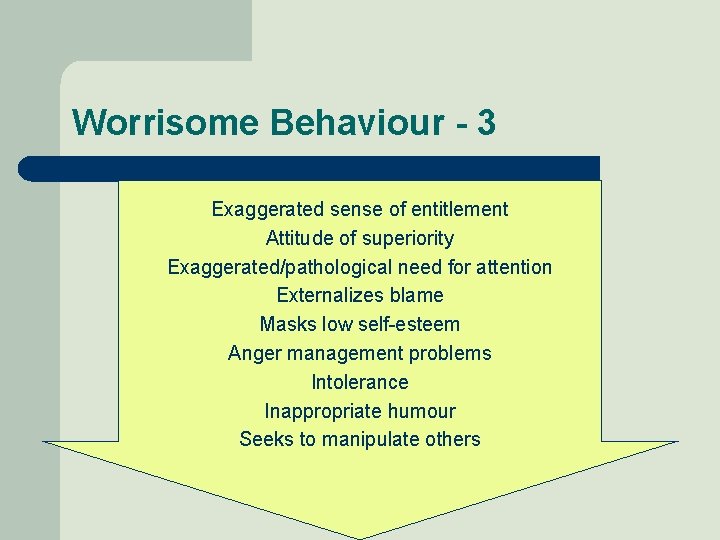 Worrisome Behaviour - 3

Exaggerated sense of entitlement
Attitude of superiority
Exaggerated/pathological need for attention
Externalizes blame
Masks low self-esteem
Anger management problems
Intolerance
Inappropriate humour
Seeks to manipulate others